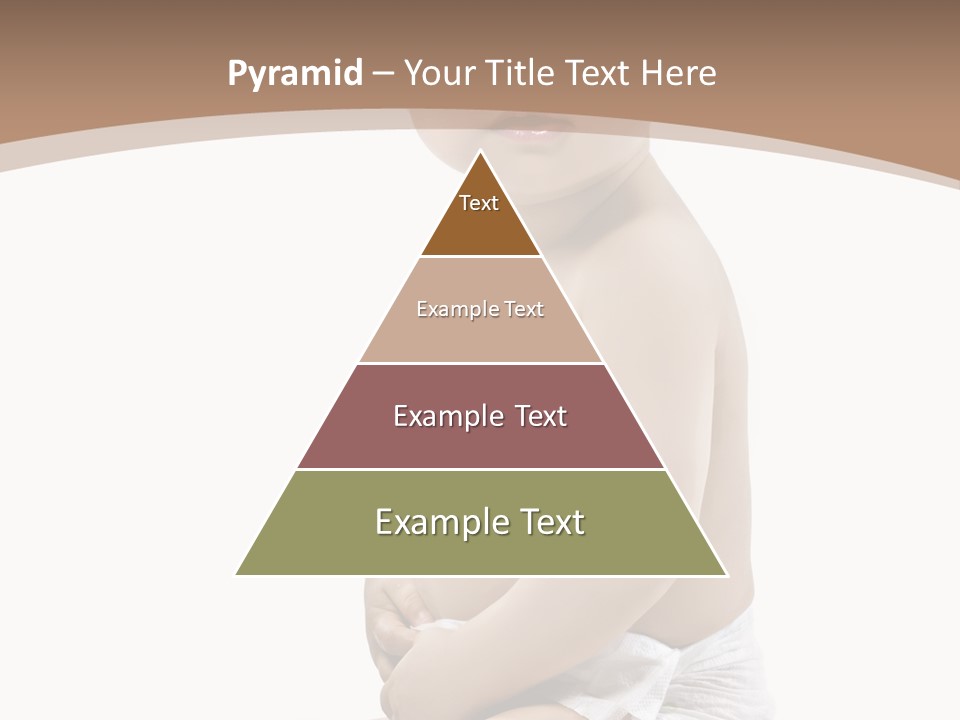 Pyramid – Your Title Text Here

Text

Example Text

Example Text

Example Text